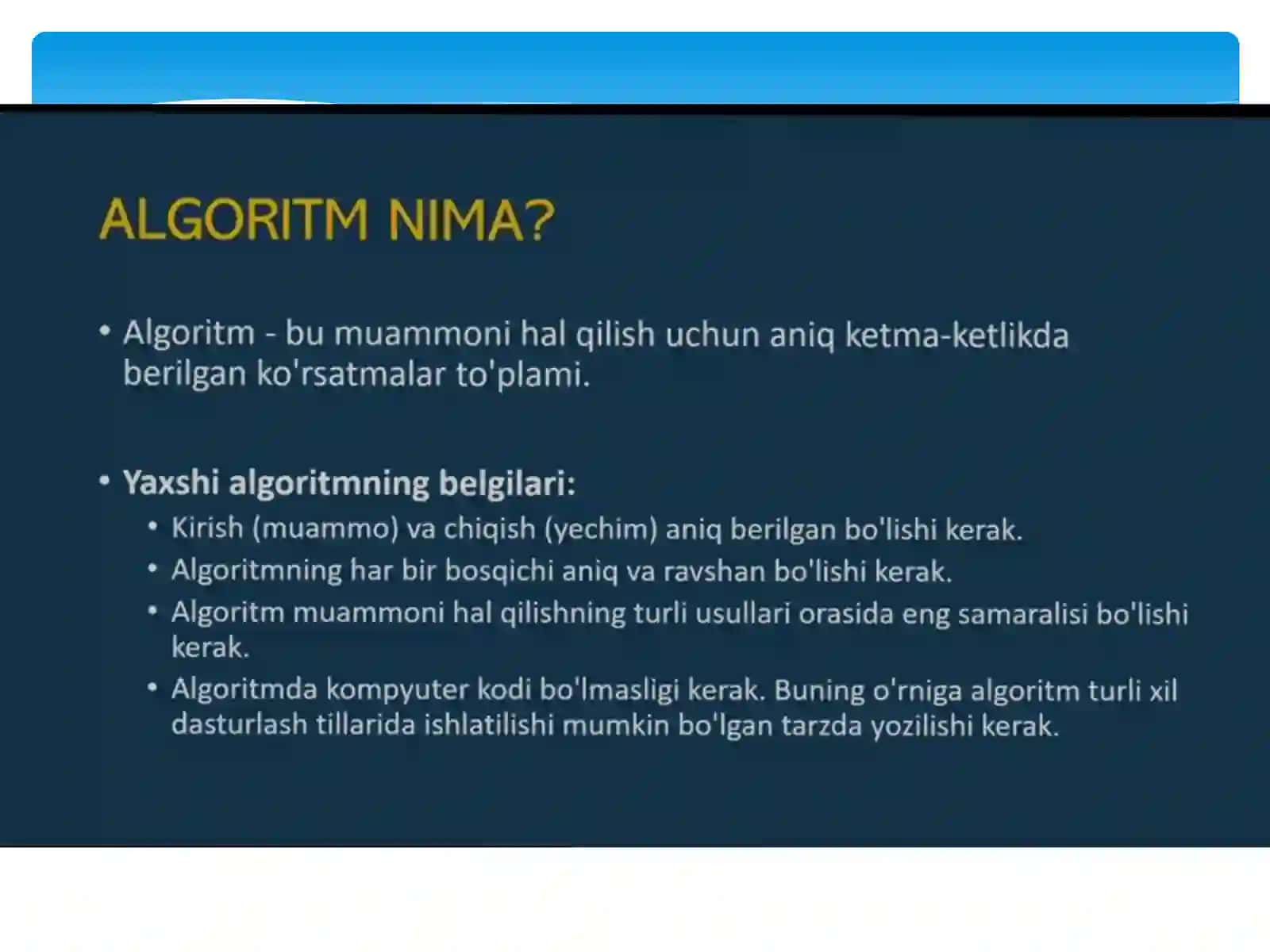 ALGORITM NIMA?

• Algoritm - bu muammoni hal qilish uchun aniq ketma-ketlikda berilgan ko'rsatmalar to'plami.

• Yaxshi algoritmning belgilari:
  • Kirish (muammo) va chiqish (yechim) aniq berilgan bo'lishi kerak.
  • Algoritmning har bir bosqichi aniq va ravshan bo'lishi kerak.
  • Algoritm muammoni hal qilishning turli usullari orasida eng samaralisi bo'lishi kerak.
  • Algoritmda kompyuter kodi bo'lmasligi kerak. Buning o'rniga algoritm turli xil dasturlash tillarida ishlatilishi mumkin bo'lgan tarzda yozilishi kerak.